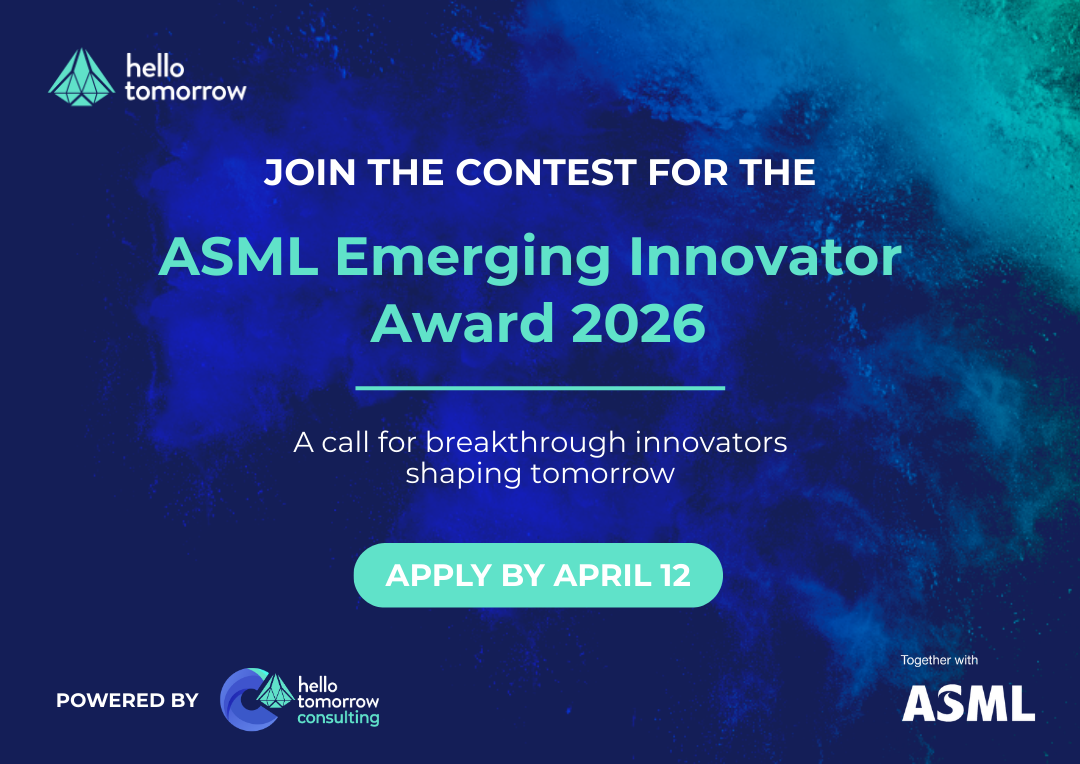 hello tomorrow

JOIN THE CONTEST FOR THE

ASML Emerging Innovator Award 2026

A call for breakthrough innovators shaping tomorrow

APPLY BY APRIL 12

POWERED BY

hello tomorrow consulting

Together with

ASML